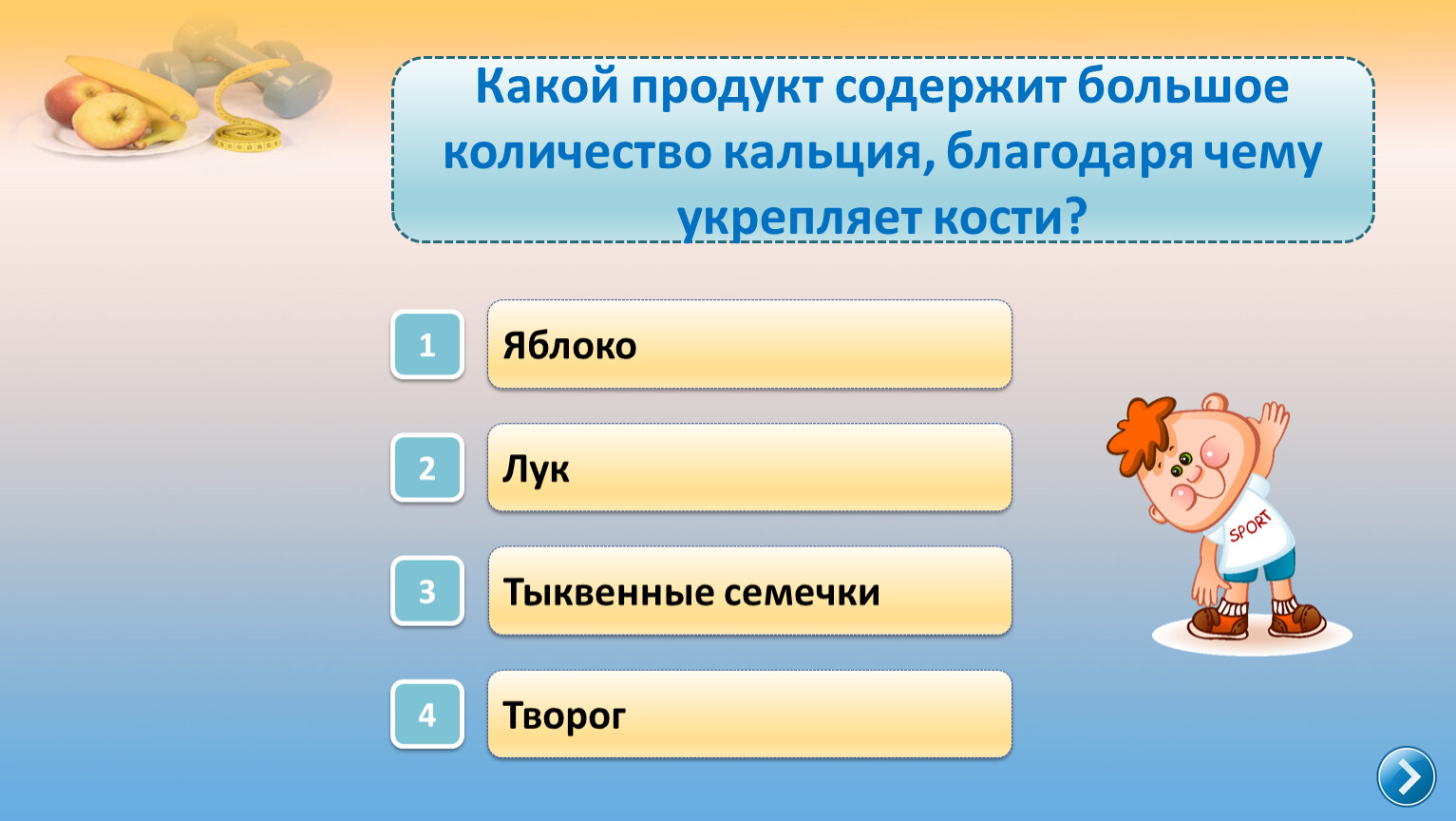 Какой продукт содержит большое количество кальция, благодаря чему укрепляет кости?

1 Яблоко

2 Лук

3 Тыквенные семечки

4 Творог

SPORT